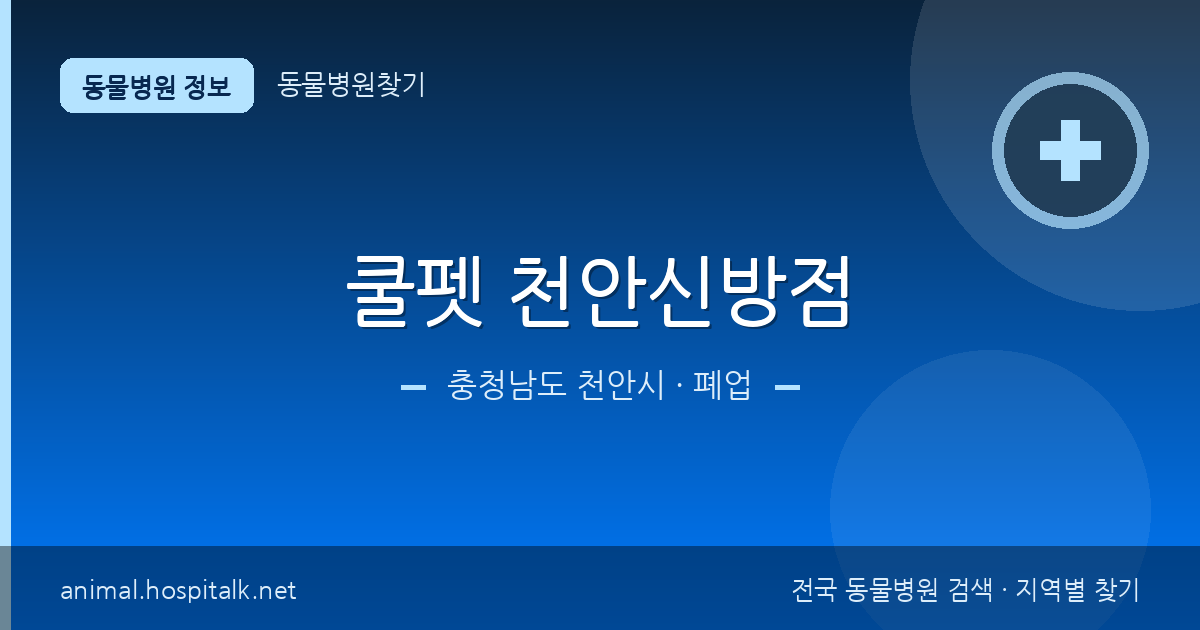 동물병원 정보
동물병원찾기

쿨펫 천안신방점

충청남도 천안시 · 폐업

animal.hospitalk.net

전국 동물병원 검색 · 지역별 찾기